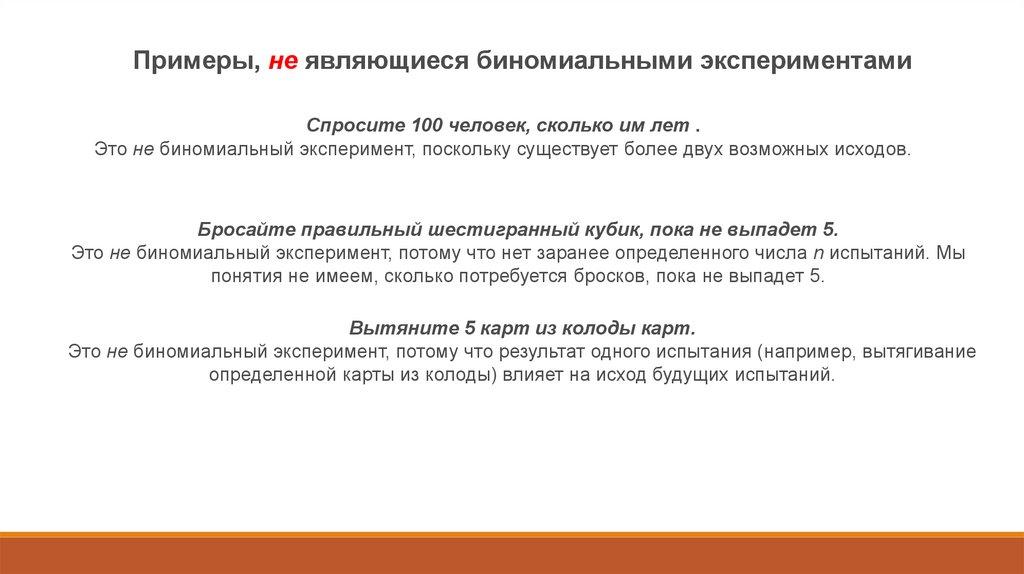 Примеры, не являющиеся биномиальными экспериментами

Спросите 100 человек, сколько им лет .
Это не биномиальный эксперимент, поскольку существует более двух возможных исходов.

Бросайте правильный шестигранный кубик, пока не выпадет 5.
Это не биномиальный эксперимент, потому что нет заранее определенного числа n испытаний. Мы понятия не имеем, сколько потребуется бросков, пока не выпадет 5.

Вытяните 5 карт из колоды карт.
Это не биномиальный эксперимент, потому что результат одного испытания (например, вытягивание определенной карты из колоды) влияет на исход будущих испытаний.